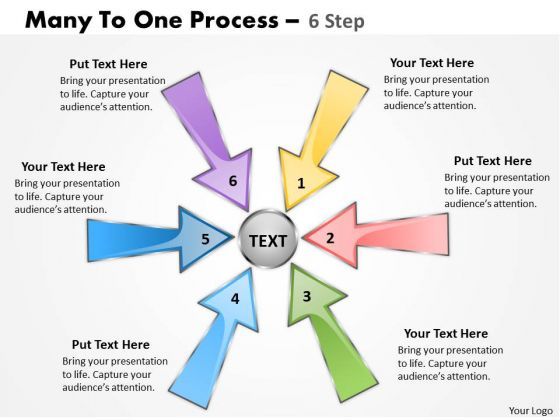 Many To One Process – 6 Step

Put Text Here
Bring your presentation to life. Capture your audience's attention.

Your Text Here
Bring your presentation to life. Capture your audience's attention.

Your Text Here
Bring your presentation to life. Capture your audience's attention.

Put Text Here
Bring your presentation to life. Capture your audience's attention.

6

1

5

TEXT

2

4

3

Put Text Here
Bring your presentation to life. Capture your audience's attention.

Your Text Here
Bring your presentation to life. Capture your audience's attention.

Your Logo